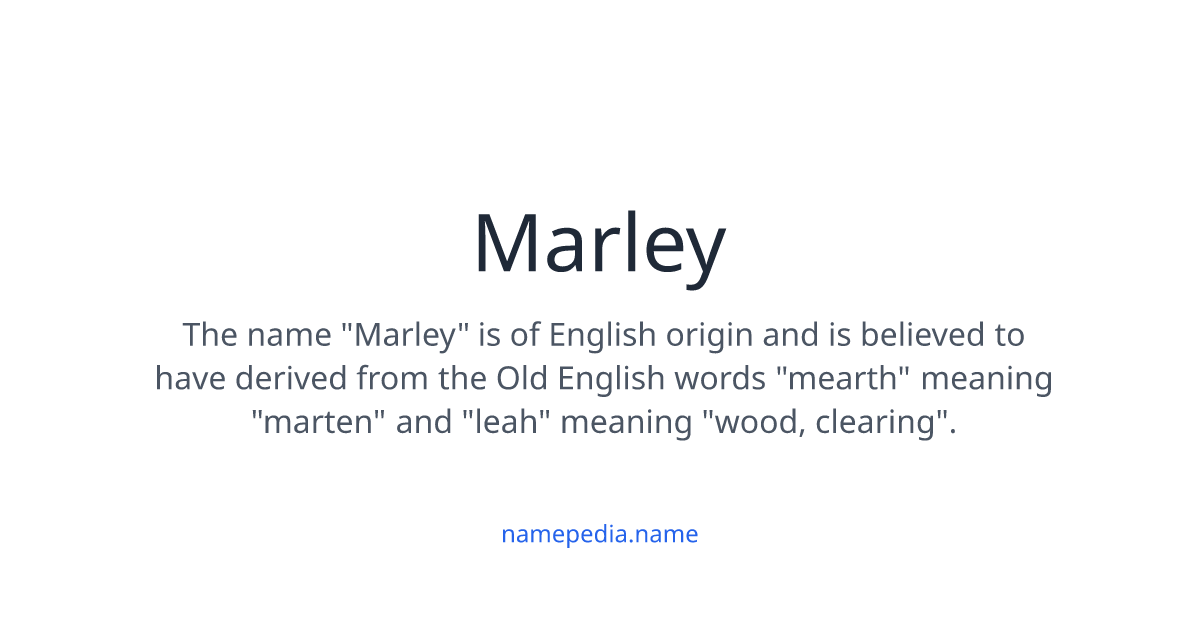 Marley

The name "Marley" is of English origin and is believed to have derived from the Old English words "mearth" meaning "marten" and "leah" meaning "wood, clearing".

namepedia.name